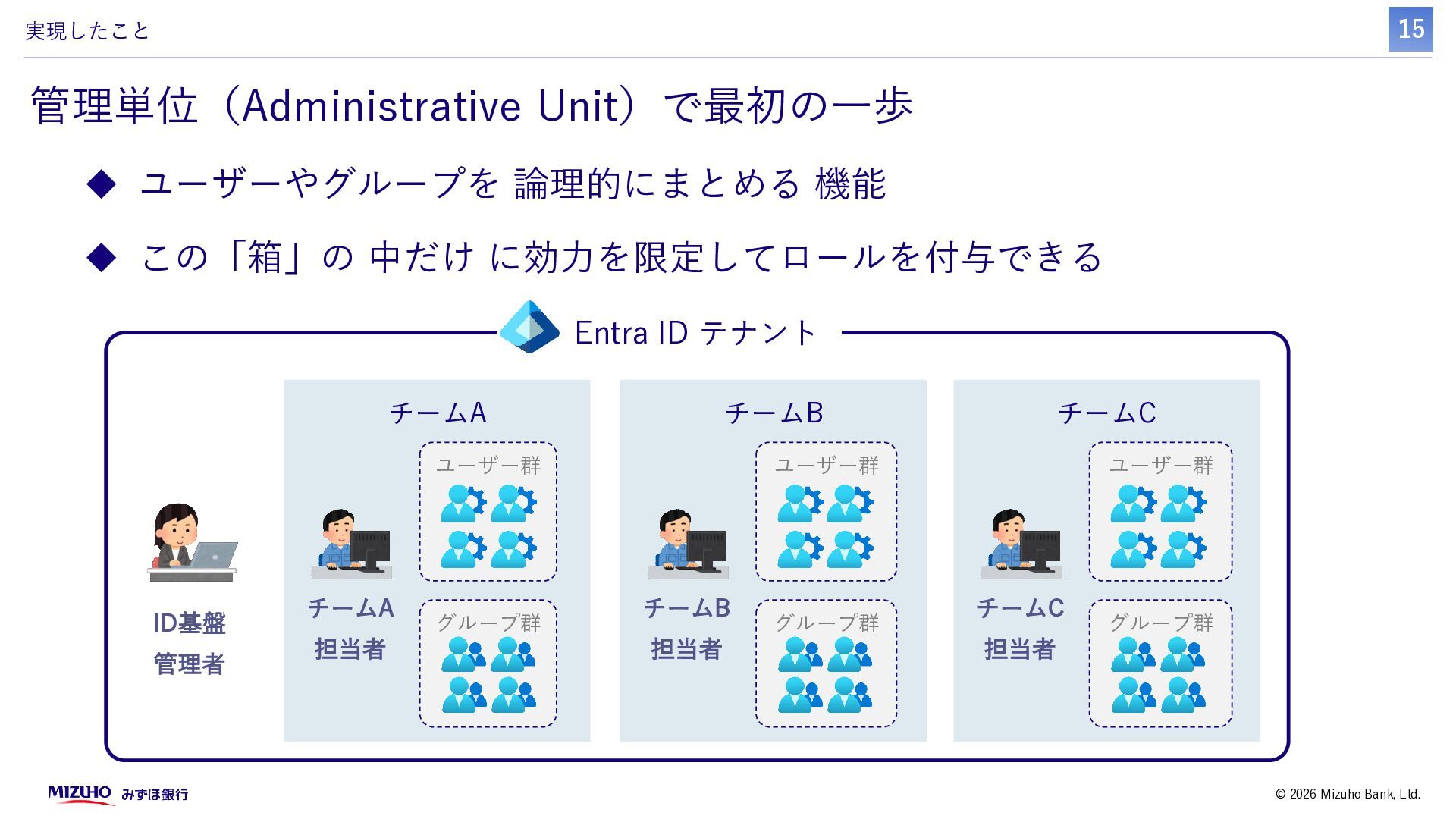 実現したこと

15

管理単位（Administrative Unit）で最初の一歩

◆ ユーザーやグループを 論理的にまとめる 機能

◆ この「箱」の 中だけ に効力を限定してロールを付与できる

Entra ID テナント

ID基盤
管理者

チームA

チームA
担当者

ユーザー群

グループ群

チームB

チームB
担当者

ユーザー群

グループ群

チームC

チームC
担当者

ユーザー群

グループ群

MIZUHO みずほ銀行

© 2026 Mizuho Bank, Ltd.